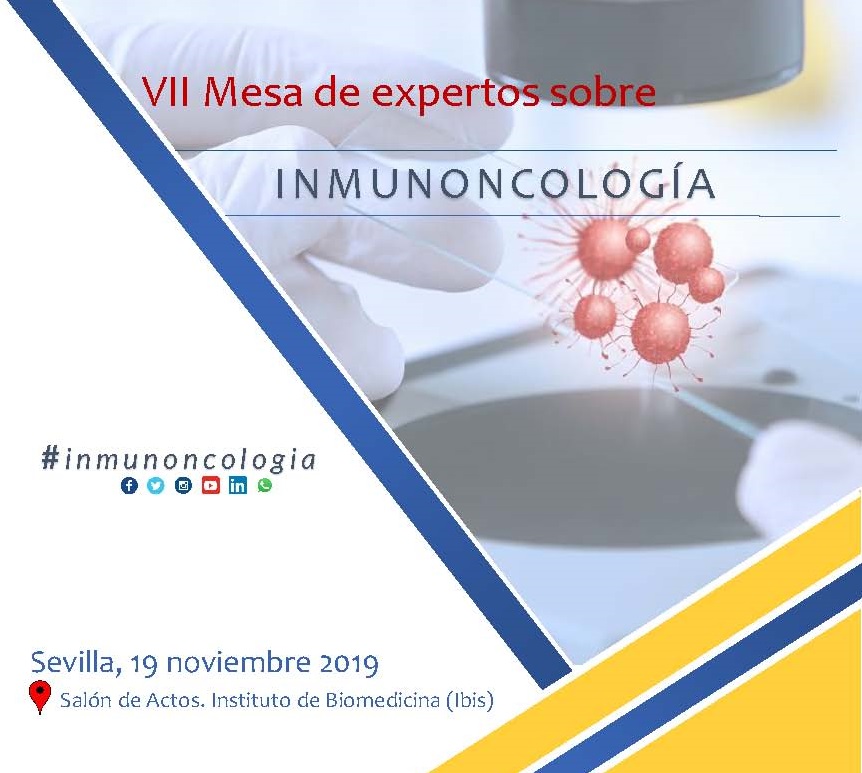 VII Mesa de expertos sobre

INMUNONCOLOGÍA

#inmunoncologia

Sevilla, 19 noviembre 2019

Salón de Actos. Instituto de Biomedicina (Ibis)